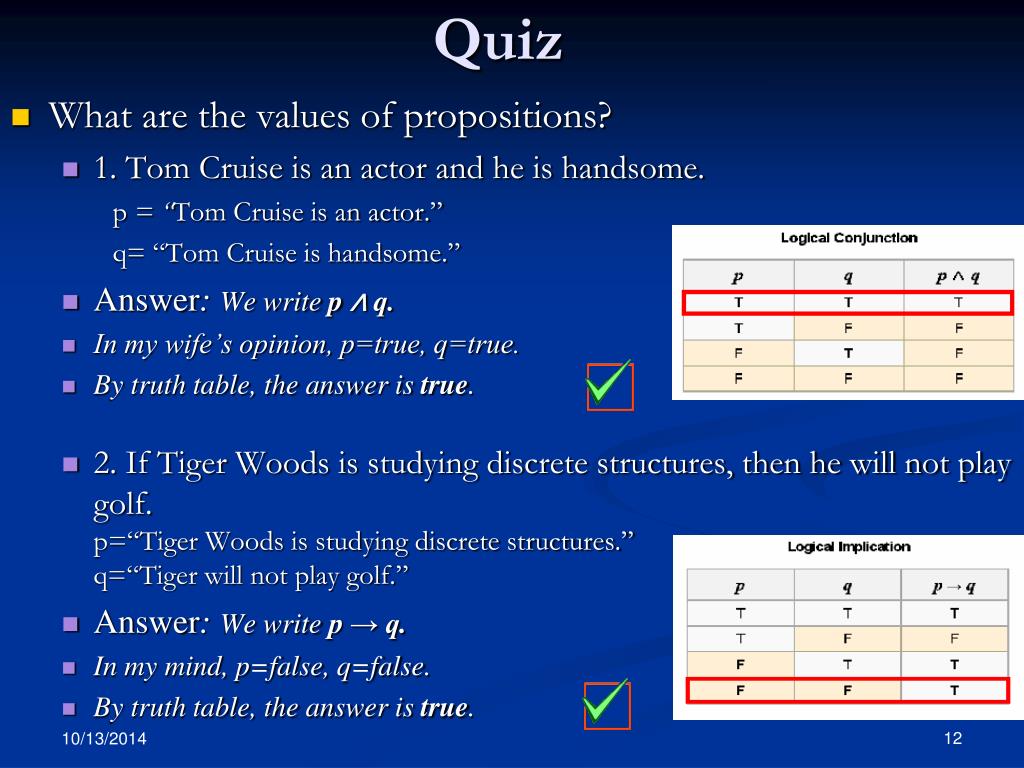 Quiz

What are the values of propositions?

1. Tom Cruise is an actor and he is handsome.

p = "Tom Cruise is an actor."

q= "Tom Cruise is handsome."

Answer: We write $p \wedge q$.

In my wife's opinion, p=true, q=true.

By truth table, the answer is true.

Logical Conjunction

| $p$ | $q$ | $p \wedge q$ |
|---|---|---|
| T | T | T |
| T | F | F |
| F | T | F |
| F | F | F |

2. If Tiger Woods is studying discrete structures, then he will not play golf.

p="Tiger Woods is studying discrete structures."

q="Tiger will not play golf."

Answer: We write $p \rightarrow q$.

In my mind, p=false, q=false.

By truth table, the answer is true.

Logical Implication

| $p$ | $q$ | $p \rightarrow q$ |
|---|---|---|
| T | T | T |
| T | F | F |
| F | T | T |
| F | F | T |

10/13/2014

12